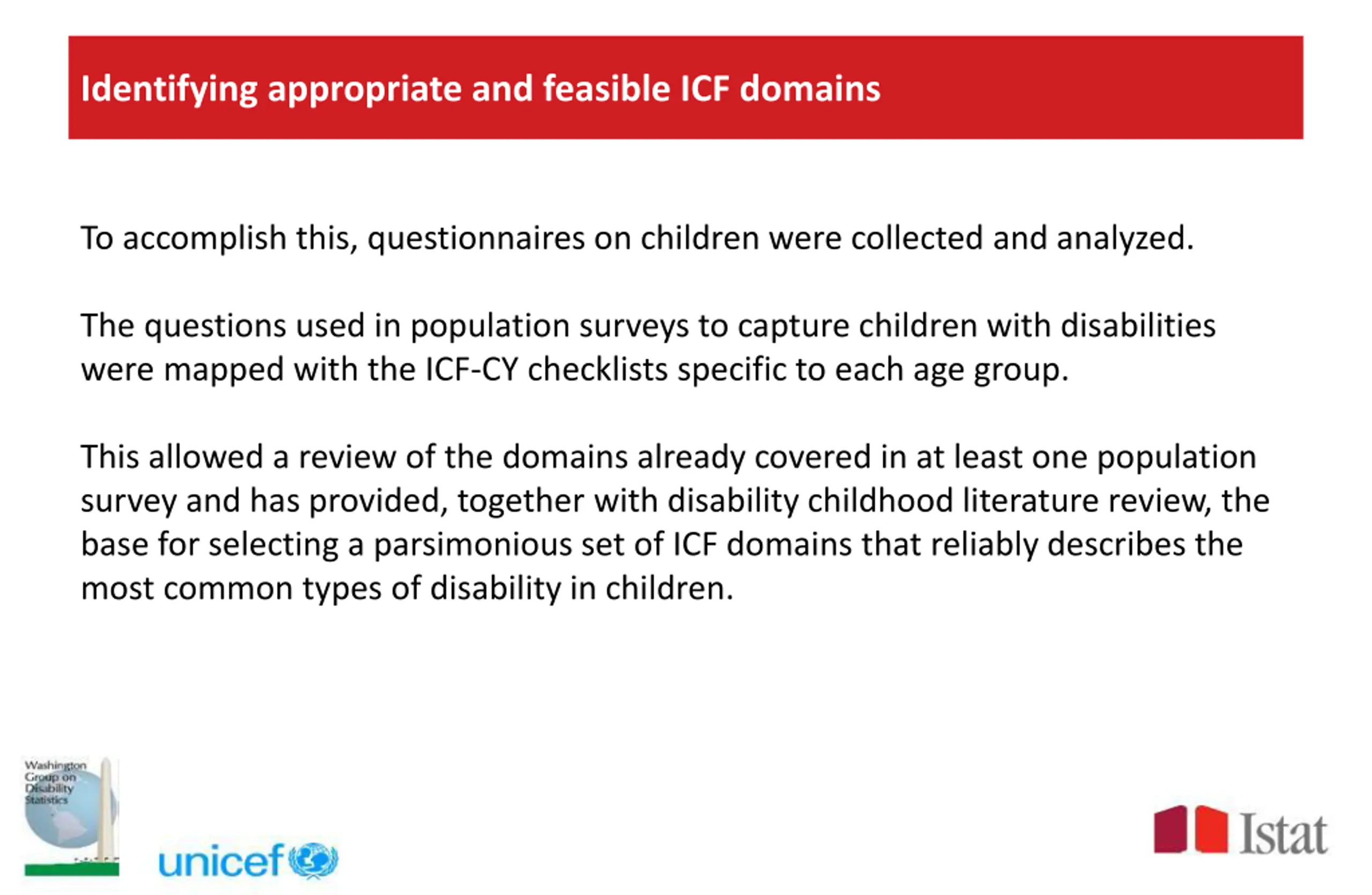 Identifying appropriate and feasible ICF domains

To accomplish this, questionnaires on children were collected and analyzed.

The questions used in population surveys to capture children with disabilities were mapped with the ICF-CY checklists specific to each age group.

This allowed a review of the domains already covered in at least one population survey and has provided, together with disability childhood literature review, the base for selecting a parsimonious set of ICF domains that reliably describes the most common types of disability in children.

Washington Group on Disability Statistics

unicef

Istat